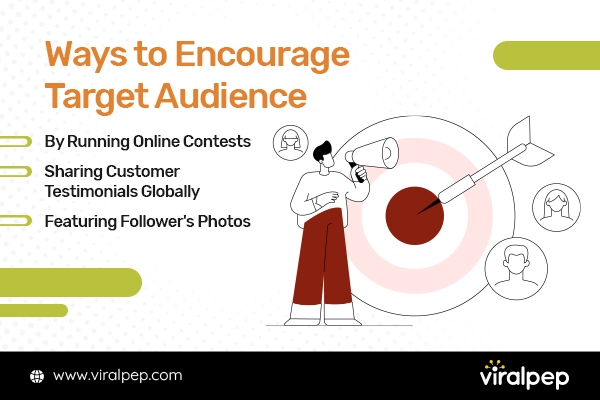 Ways to Encourage Target Audience

By Running Online Contests

Sharing Customer Testimonials Globally

Featuring Follower's Photos

www.viralpep.com

viralpep